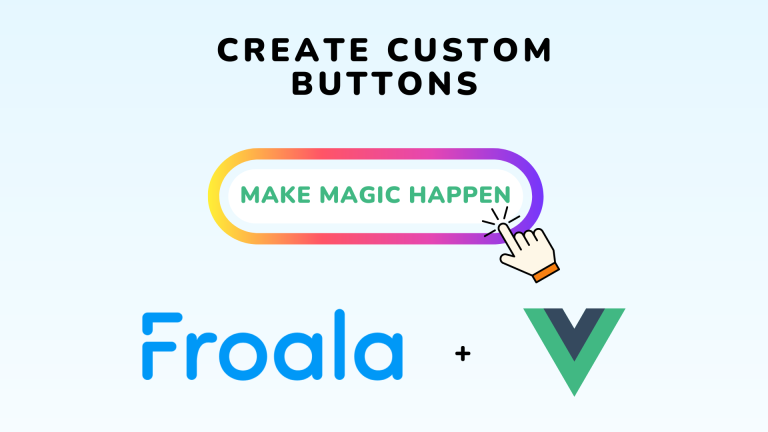 CREATE CUSTOM BUTTONS

MAKE MAGIC HAPPEN

Froala +